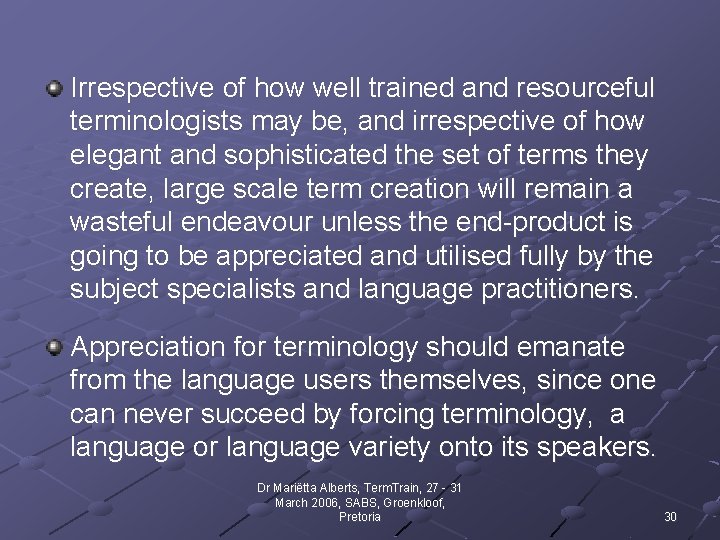 Irrespective of how well trained and resourceful terminologists may be, and irrespective of how elegant and sophisticated the set of terms they create, large scale term creation will remain a wasteful endeavour unless the end-product is going to be appreciated and utilised fully by the subject specialists and language practitioners.

Appreciation for terminology should emanate from the language users themselves, since one can never succeed by forcing terminology, a language or language variety onto its speakers.

Dr Mariëtta Alberts, TermTrain, 27 - 31 March 2006, SABS, Groenkloof, Pretoria

30